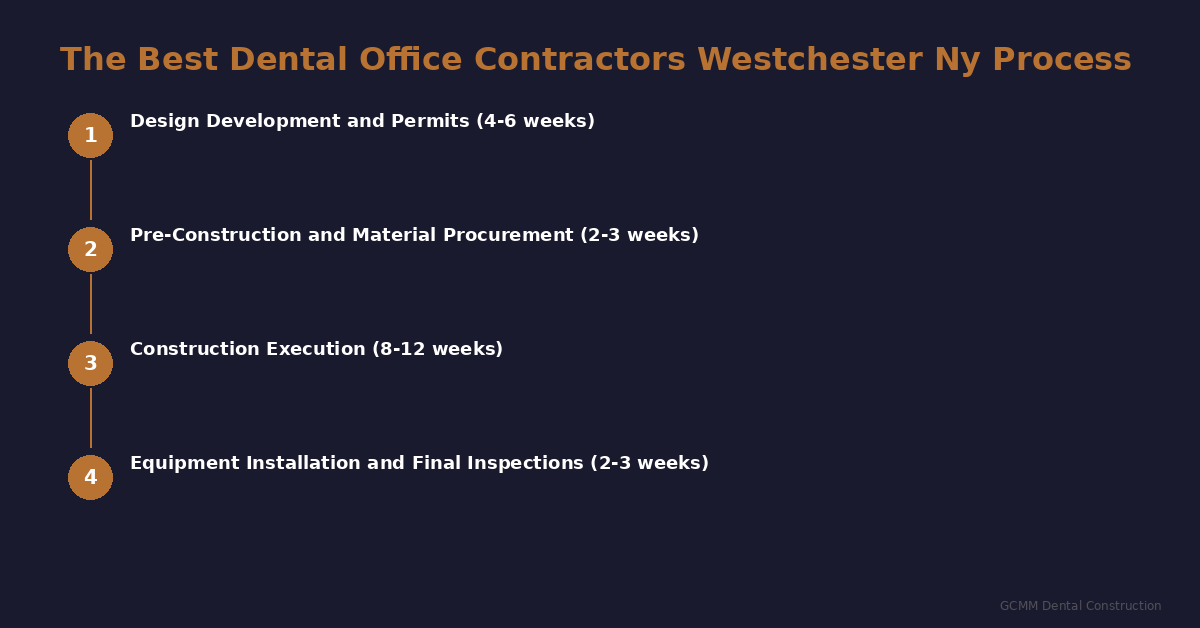 The Best Dental Office Contractors Westchester Ny Process

1 Design Development and Permits (4-6 weeks)

2 Pre-Construction and Material Procurement (2-3 weeks)

3 Construction Execution (8-12 weeks)

4 Equipment Installation and Final Inspections (2-3 weeks)

GCMM Dental Construction